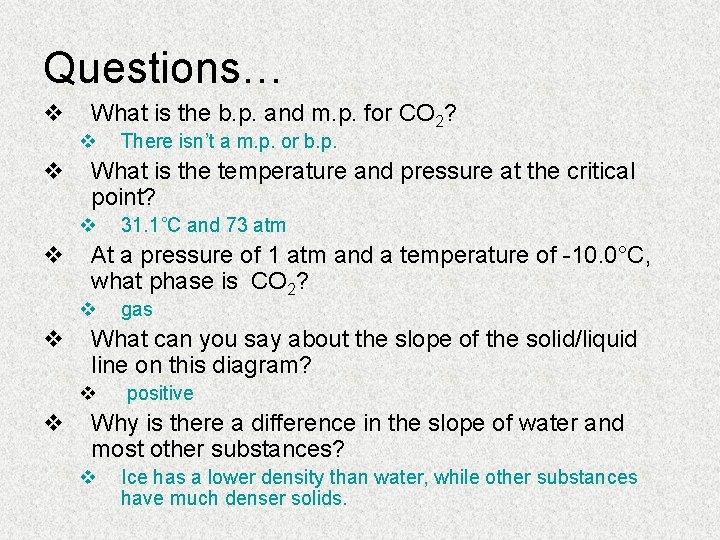 Questions…

❖ What is the b.p. and m.p. for $CO_2$?

❖ There isn't a m.p. or b.p.

❖ What is the temperature and pressure at the critical point?

❖ 31.1°C and 73 atm

❖ At a pressure of 1 atm and a temperature of -10.0°C, what phase is $CO_2$?

❖ gas

❖ What can you say about the slope of the solid/liquid line on this diagram?

❖ positive

❖ Why is there a difference in the slope of water and most other substances?

❖ Ice has a lower density than water, while other substances have much denser solids.